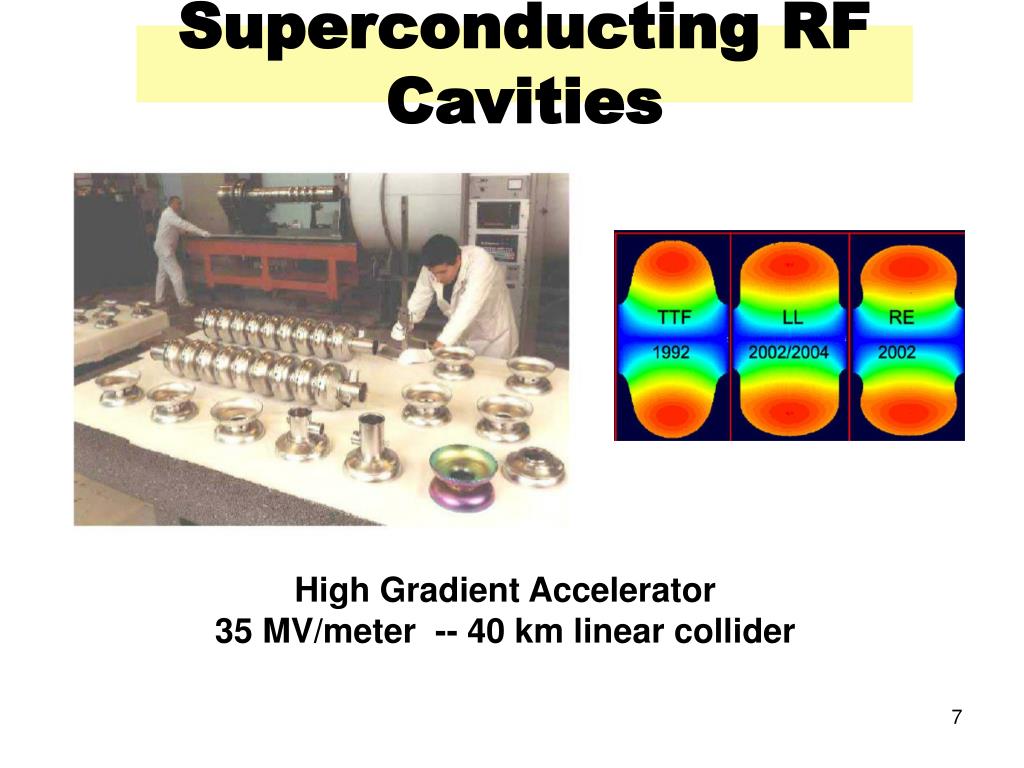 Superconducting RF Cavities

TTF
1992

LL
2002/2004

RE
2002

High Gradient Accelerator
35 MV/meter -- 40 km linear collider

7